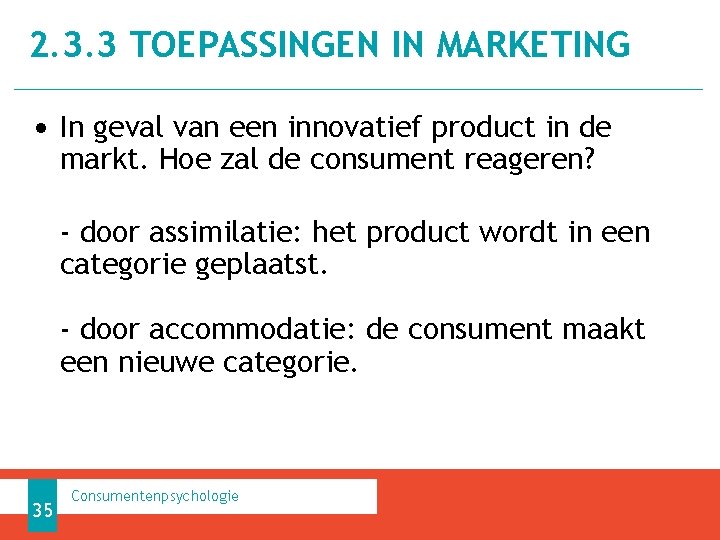 2.3.3 TOEPASSINGEN IN MARKETING

• In geval van een innovatief product in de markt. Hoe zal de consument reageren?

- door assimilatie: het product wordt in een categorie geplaatst.

- door accommodatie: de consument maakt een nieuwe categorie.

35

Consumentenpsychologie